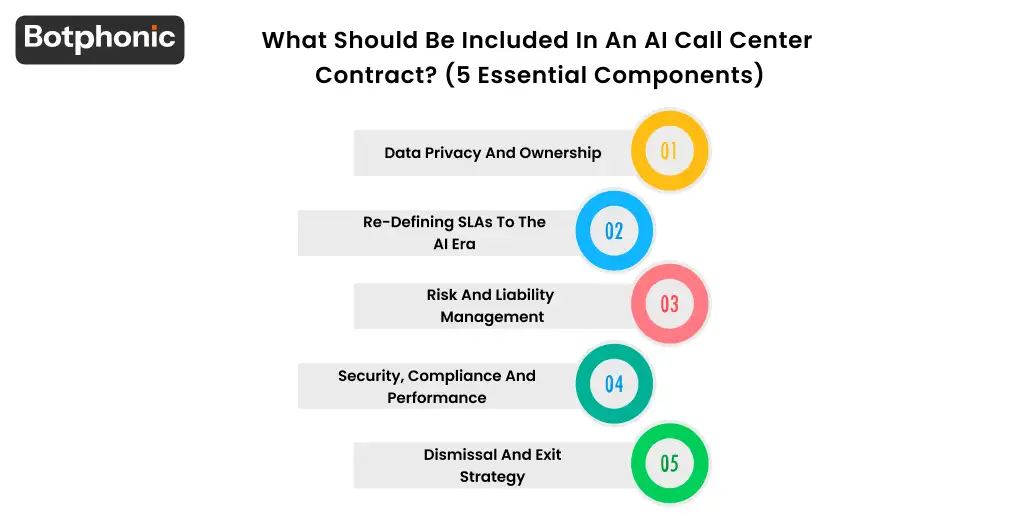 Botphonic

What Should Be Included In An AI Call Center Contract? (5 Essential Components)

Data Privacy And Ownership
01

Re-Defining SLAs To The AI Era
02

Risk And Liability Management
03

Security, Compliance And Performance
04

Dismissal And Exit Strategy
05